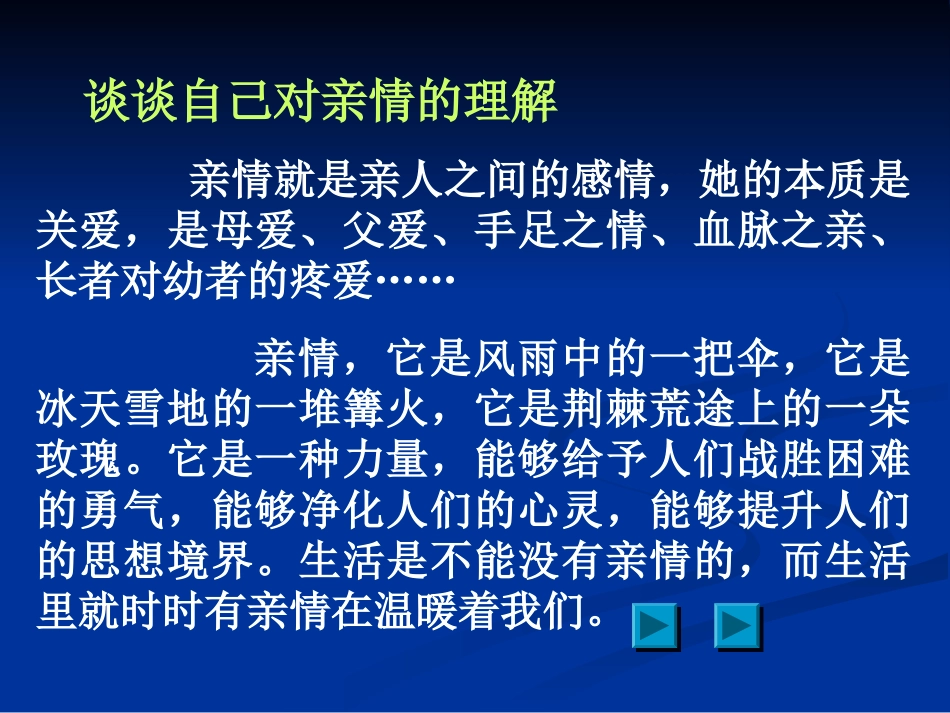 谈谈自己对亲情的理解

亲情就是亲人之间的感情，她的本质是关爱，是母爱、父爱、手足之情、血脉之亲、长者对幼者的疼爱……

亲情，它是风雨中的一把伞，它是冰天雪地的一堆篝火，它是荆棘荒途上的一朵玫瑰。它是一种力量，能够给予人们战胜困难的勇气，能够净化人们的心灵，能够提升人们的思想境界。生活是不能没有亲情的，而生活里就时时有亲情在温暖着我们。